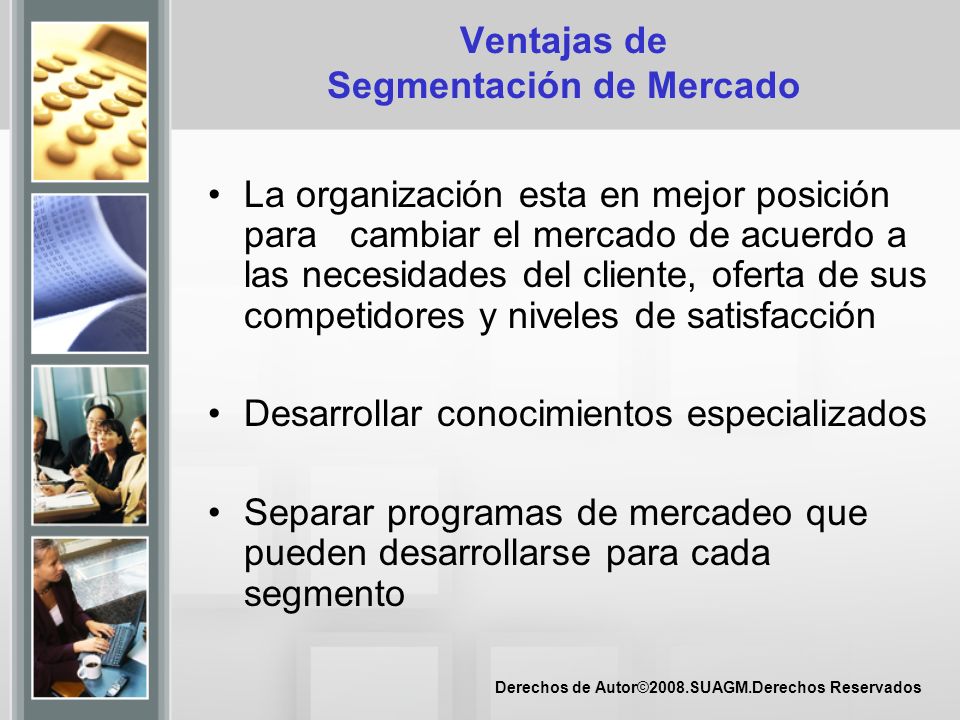 Ventajas de
Segmentación de Mercado

• La organización esta en mejor posición para cambiar el mercado de acuerdo a las necesidades del cliente, oferta de sus competidores y niveles de satisfacción

• Desarrollar conocimientos especializados

• Separar programas de mercadeo que pueden desarrollarse para cada segmento

Derechos de Autor©2008.SUAGM.Derechos Reservados